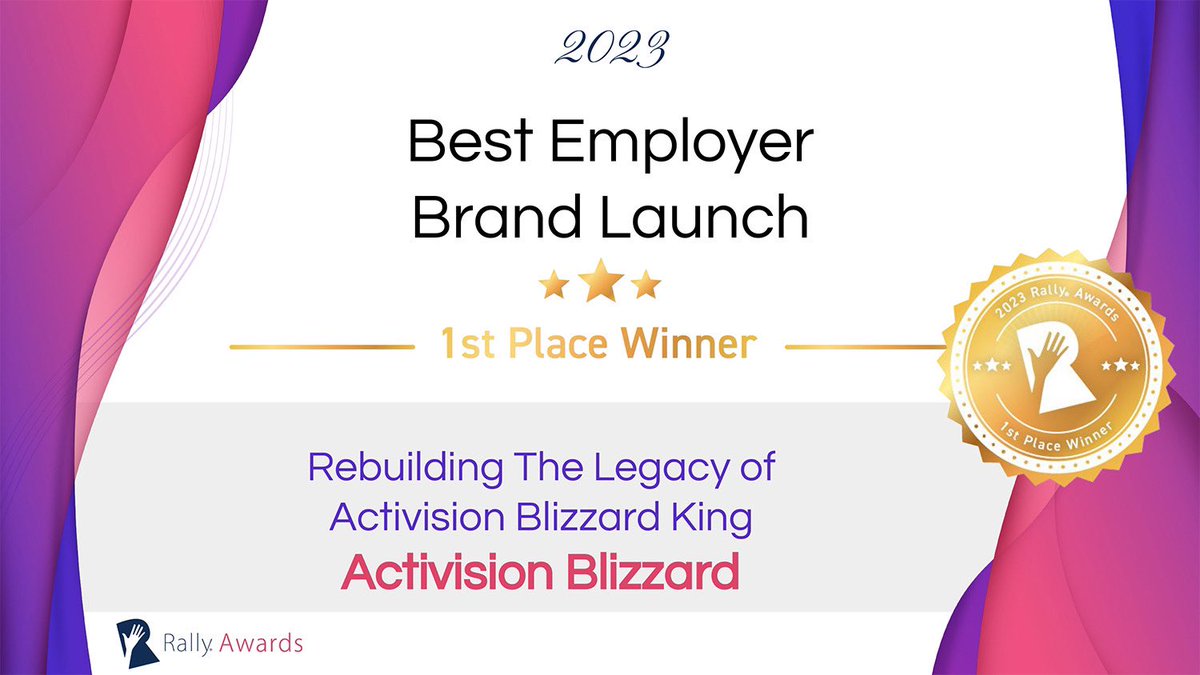 2023

Best Employer Brand Launch

1st Place Winner

2023 Rally Awards

1st Place Winner

Rebuilding The Legacy of Activision Blizzard King

Activision Blizzard

Rally Awards